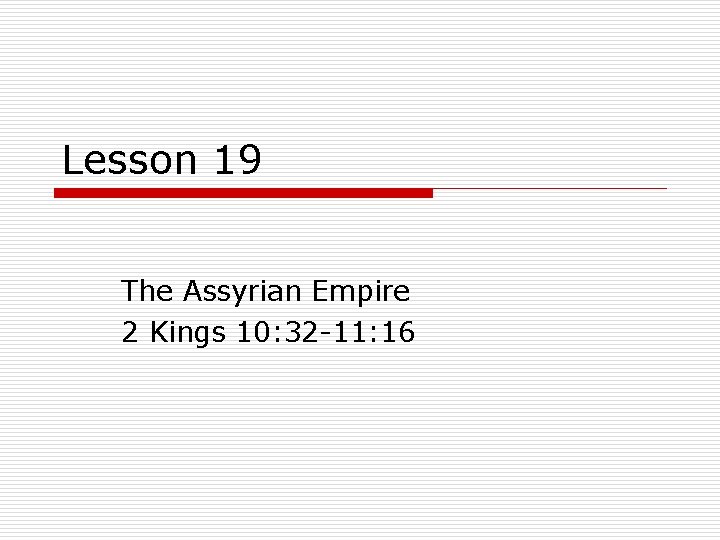 Lesson 19

The Assyrian Empire
2 Kings 10:32-11:16